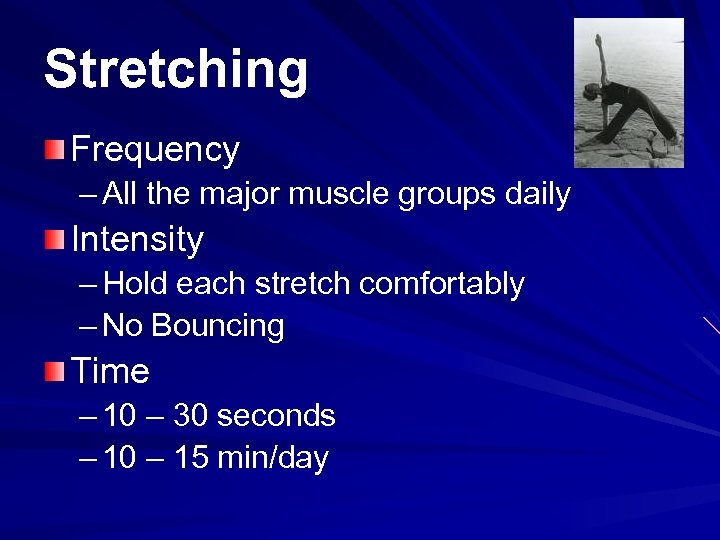 Stretching

Frequency
– All the major muscle groups daily

Intensity
– Hold each stretch comfortably
– No Bouncing

Time
– 10 – 30 seconds
– 10 – 15 min/day